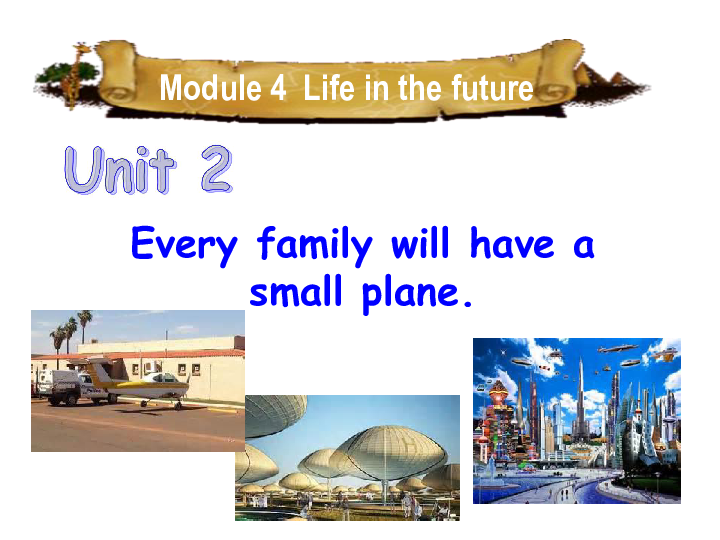 Module 4 Life in the future

Unit 2

Every family will have a small plane.